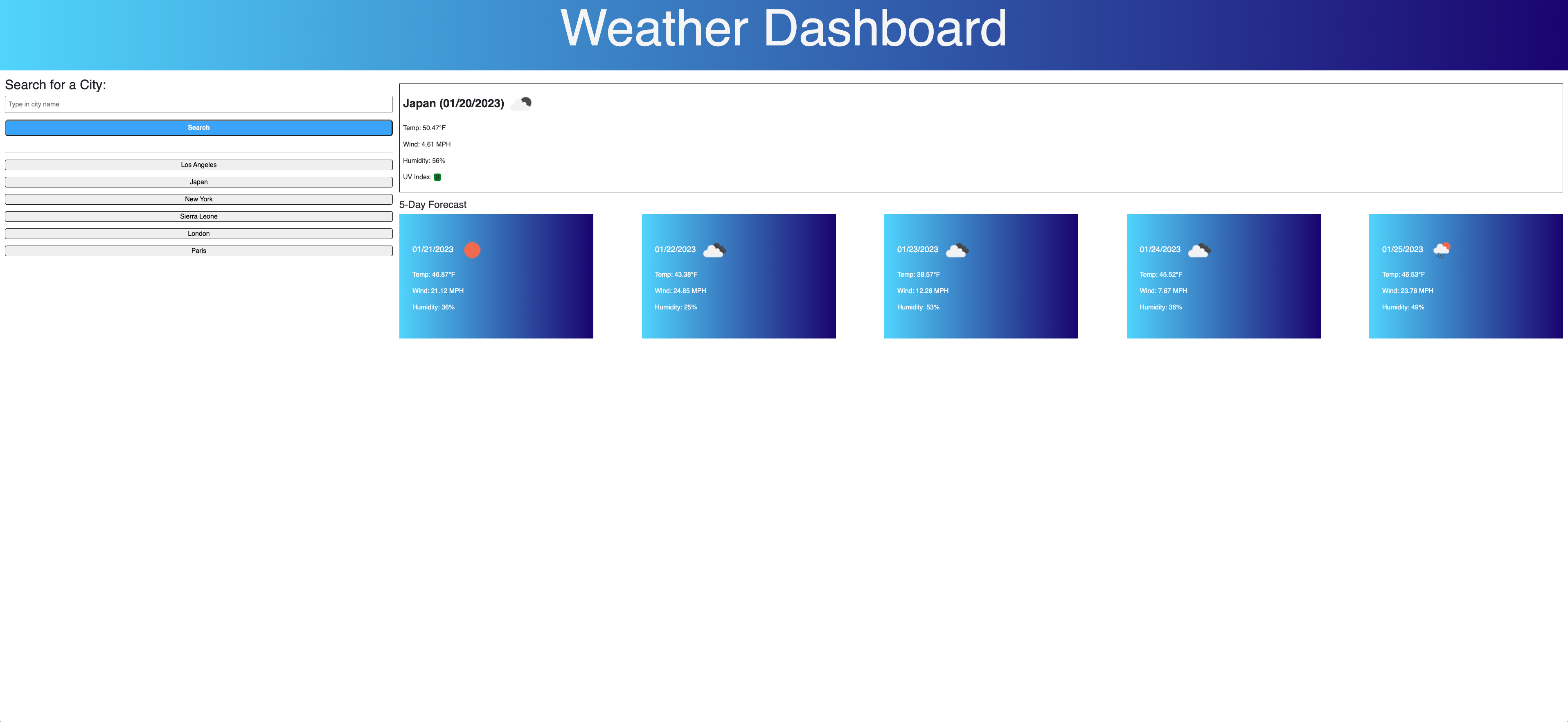 Weather Dashboard

Search for a City:

Type in city name

Search

Los Angeles

Japan

New York

Sierra Leone

London

Paris

Japan (01/20/2023)

Temp: 50.47°F

Wind: 4.61 MPH

Humidity: 56%

UV Index:

5-Day Forecast

01/21/2023

Temp: 46.87°F

Wind: 21.12 MPH

Humidity: 36%

01/22/2023

Temp: 43.38°F

Wind: 24.85 MPH

Humidity: 25%

01/23/2023

Temp: 38.57°F

Wind: 12.26 MPH

Humidity: 53%

01/24/2023

Temp: 45.52°F

Wind: 7.67 MPH

Humidity: 36%

01/25/2023

Temp: 46.53°F

Wind: 23.76 MPH

Humidity: 49%